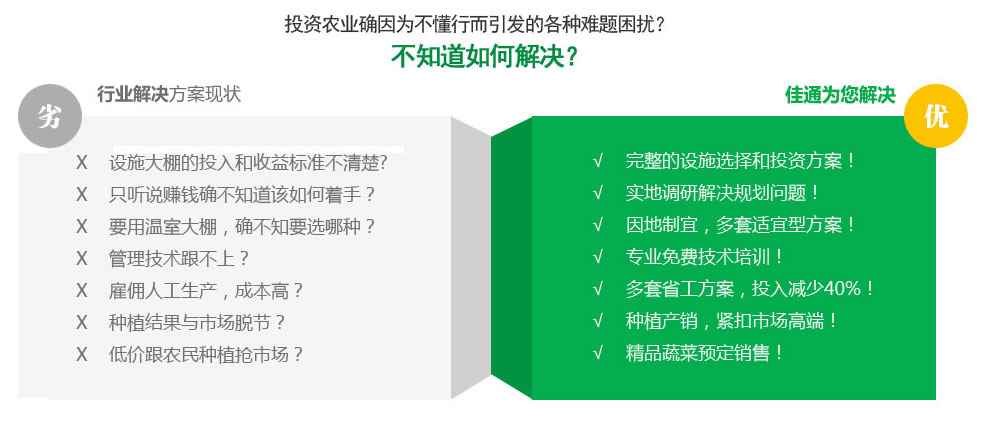 投资农业确因为不懂行而引发的各种难题困扰？

不知道如何解决？

劣

行业解决方案现状

X 设施大棚的投入和收益标准不清楚?
X 只听说赚钱确不知道该如何着手？
X 要用温室大棚，确不知要选哪种？
X 管理技术跟不上？
X 雇佣人工生产，成本高？
X 种植结果与市场脱节？
X 低价跟农民种植抢市场？

佳通为您解决

优

√ 完整的设施选择和投资方案！
√ 实地调研解决规划问题！
√ 因地制宜，多套适宜型方案！
√ 专业免费技术培训！
√ 多套省工方案，投入减少40%！
√ 种植产销，紧扣市场高端！
√ 精品蔬菜预定销售！